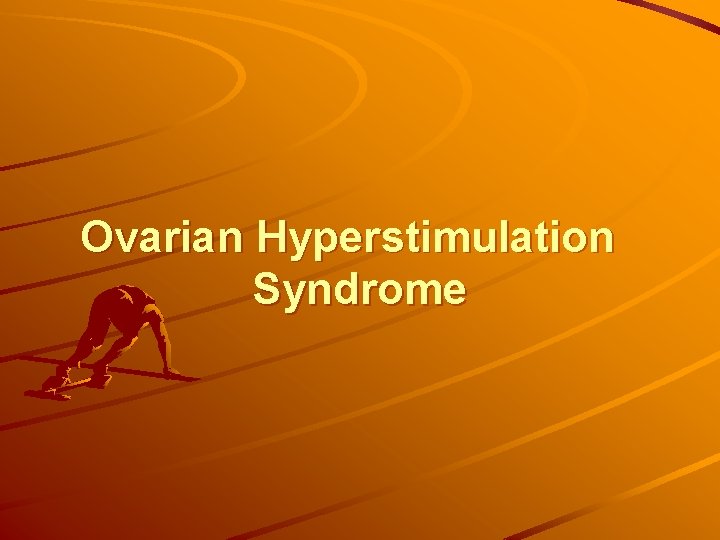 Ovarian Hyperstimulation Syndrome